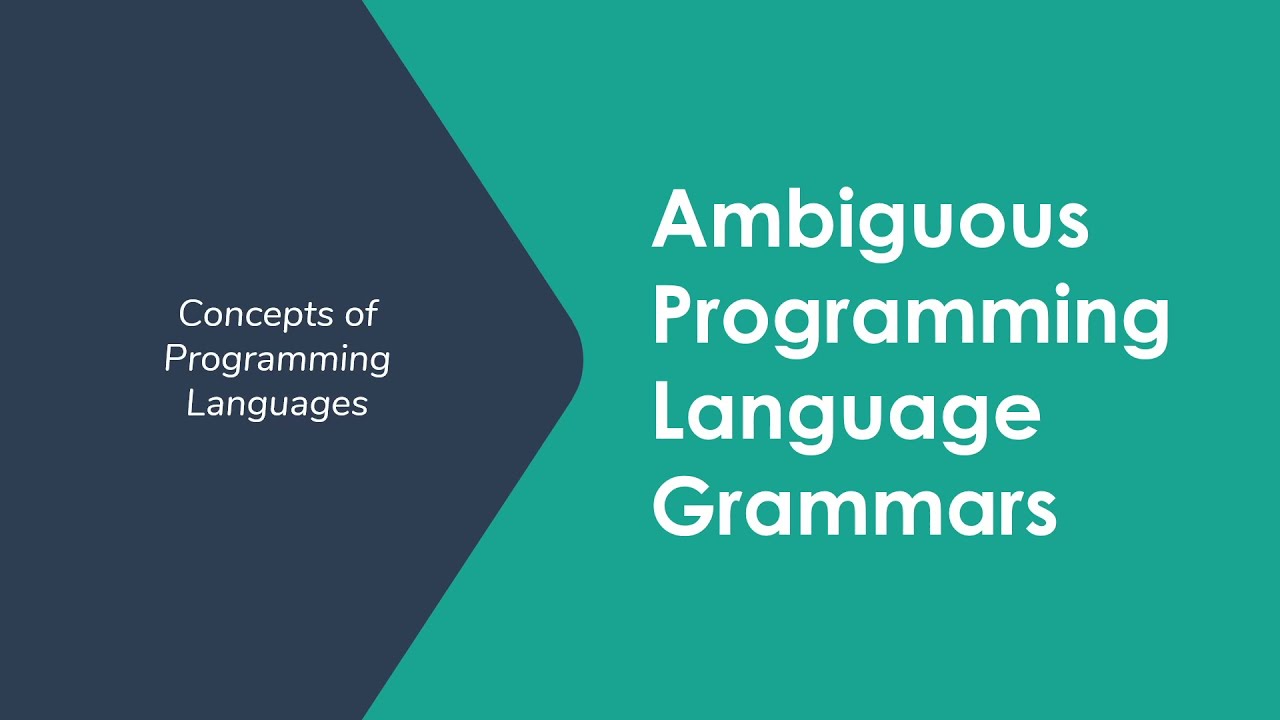 Concepts of Programming Languages

Ambiguous Programming Language Grammars